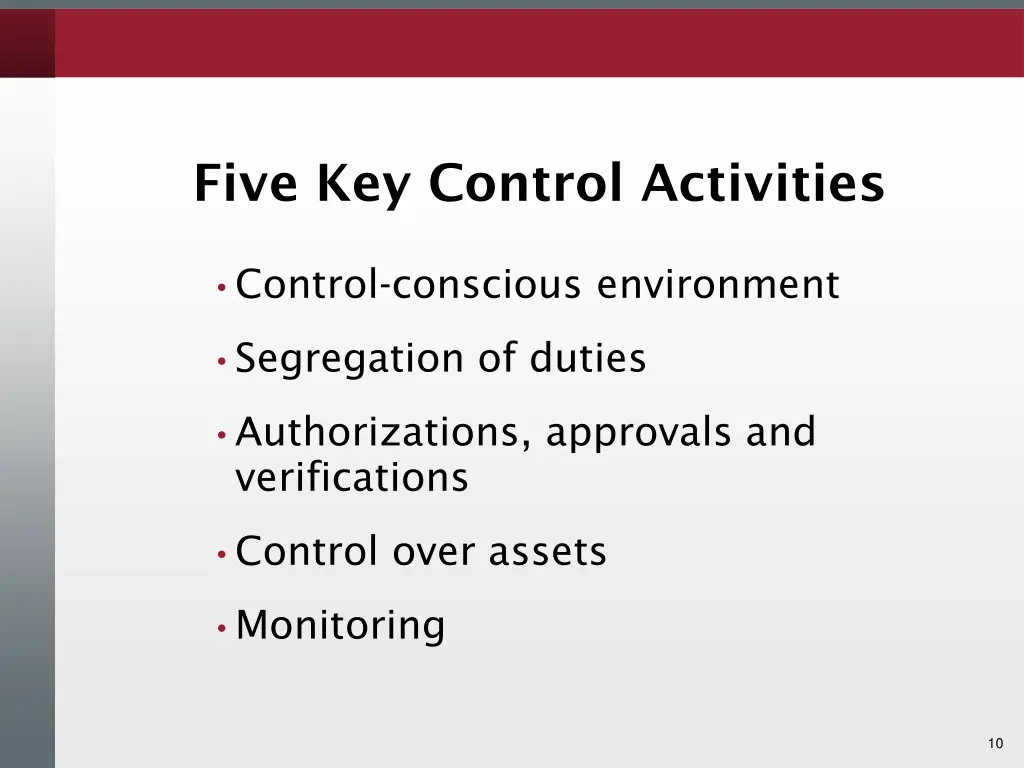 Five Key Control Activities

• Control-conscious environment

• Segregation of duties

• Authorizations, approvals and verifications

• Control over assets

• Monitoring

10